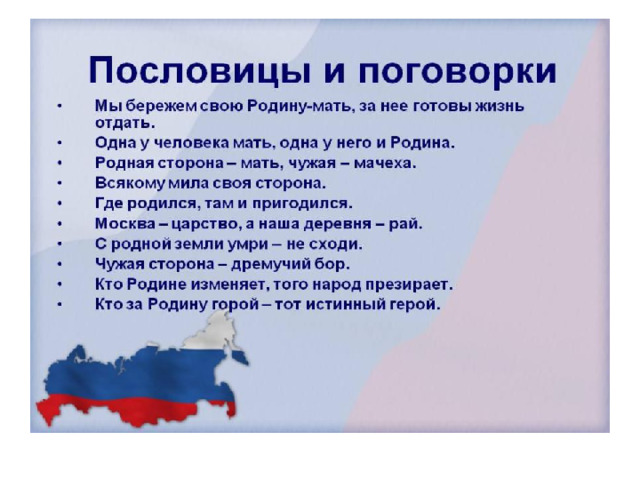 Пословицы и поговорки

• Мы бережем свою Родину-мать, за нее готовы жизнь отдать.
• Одна у человека мать, одна у него и Родина.
• Родная сторона – мать, чужая – мачеха.
• Всякому мила своя сторона.
• Где родился, там и пригодился.
• Москва – царство, а наша деревня – рай.
• С родной земли умри – не сходи.
• Чужая сторона – дремучий бор.
• Кто Родине изменяет, того народ презирает.
• Кто за Родину горой – тот истинный герой.